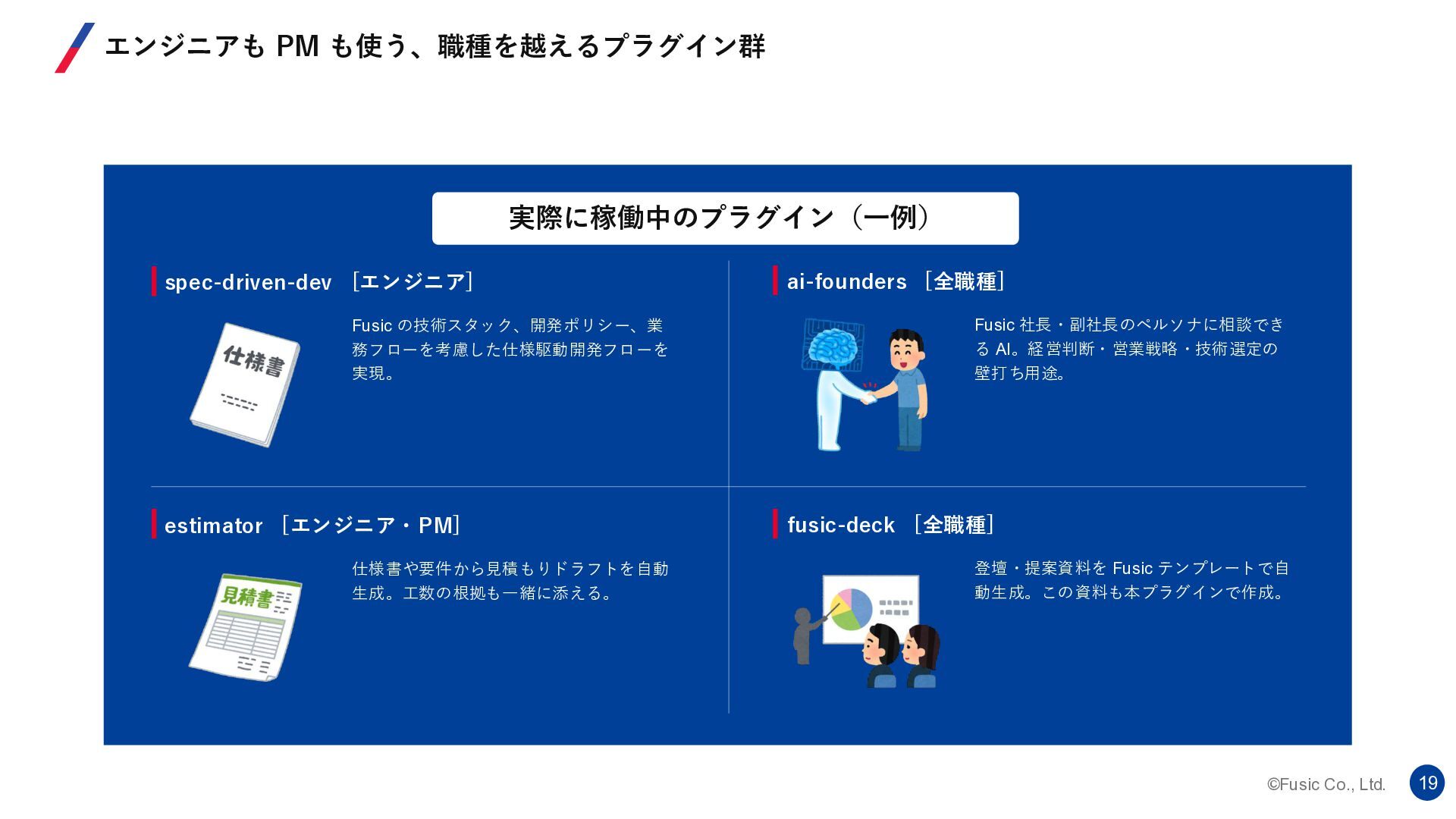 エンジニアも PM も使う、職種を越えるプラグイン群

実際に稼働中のプラグイン（一例）

spec-driven-dev ［エンジニア］

仕様書

Fusic の技術スタック、開発ポリシー、業務フローを考慮した仕様駆動開発フローを実現。

ai-founders ［全職種］

Fusic 社長・副社長のペルソナに相談できる AI。経営判断・営業戦略・技術選定の壁打ち用途。

estimator ［エンジニア・PM］

見積書

仕様書や要件から見積もりドラフトを自動生成。工数の根拠も一緒に添える。

fusic-deck ［全職種］

登壇・提案資料を Fusic テンプレートで自動生成。この資料も本プラグインで作成。

©Fusic Co., Ltd.

19